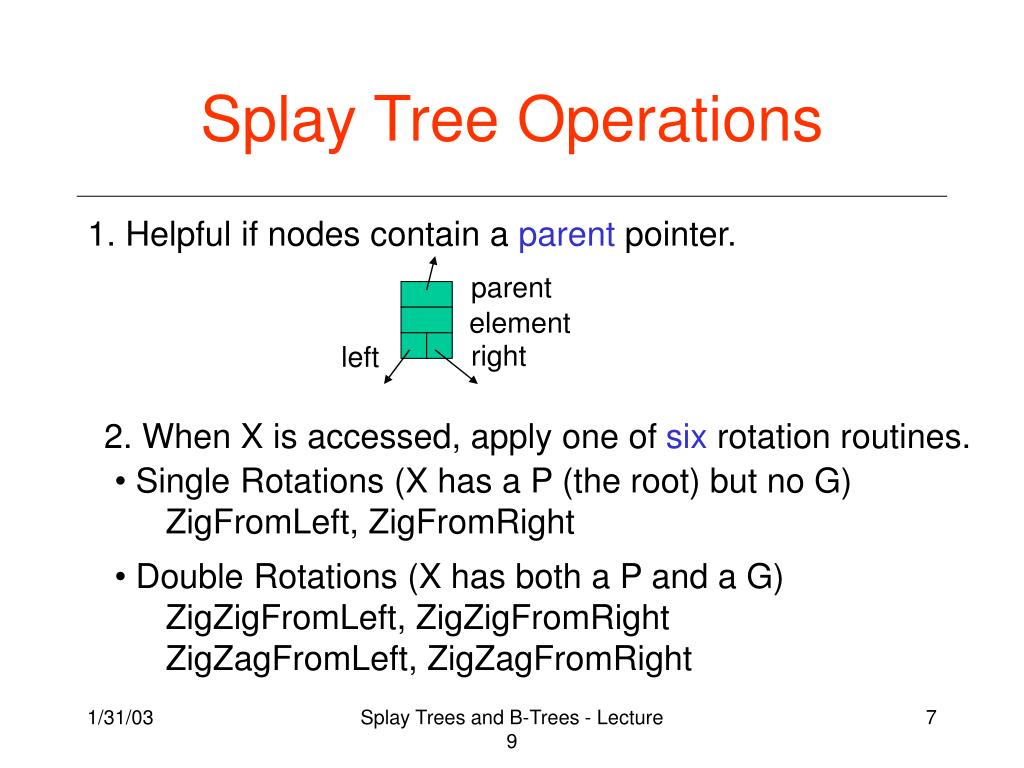 Splay Tree Operations

1. Helpful if nodes contain a parent pointer.

parent
element
left
right

2. When X is accessed, apply one of six rotation routines.

• Single Rotations (X has a P (the root) but no G)
ZigFromLeft, ZigFromRight

• Double Rotations (X has both a P and a G)
ZigZigFromLeft, ZigZigFromRight
ZigZagFromLeft, ZigZagFromRight

1/31/03

Splay Trees and B-Trees - Lecture 9

7